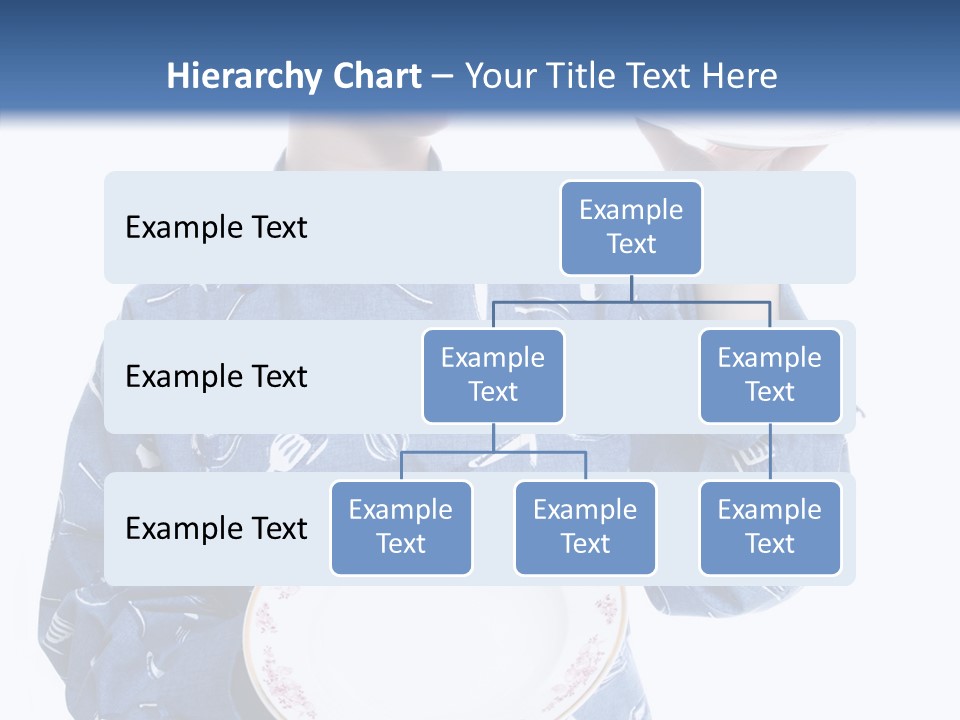 Hierarchy Chart – Your Title Text Here

Example Text

Example Text

Example Text

Example Text

Example Text

Example Text

Example Text

Example Text

Example Text